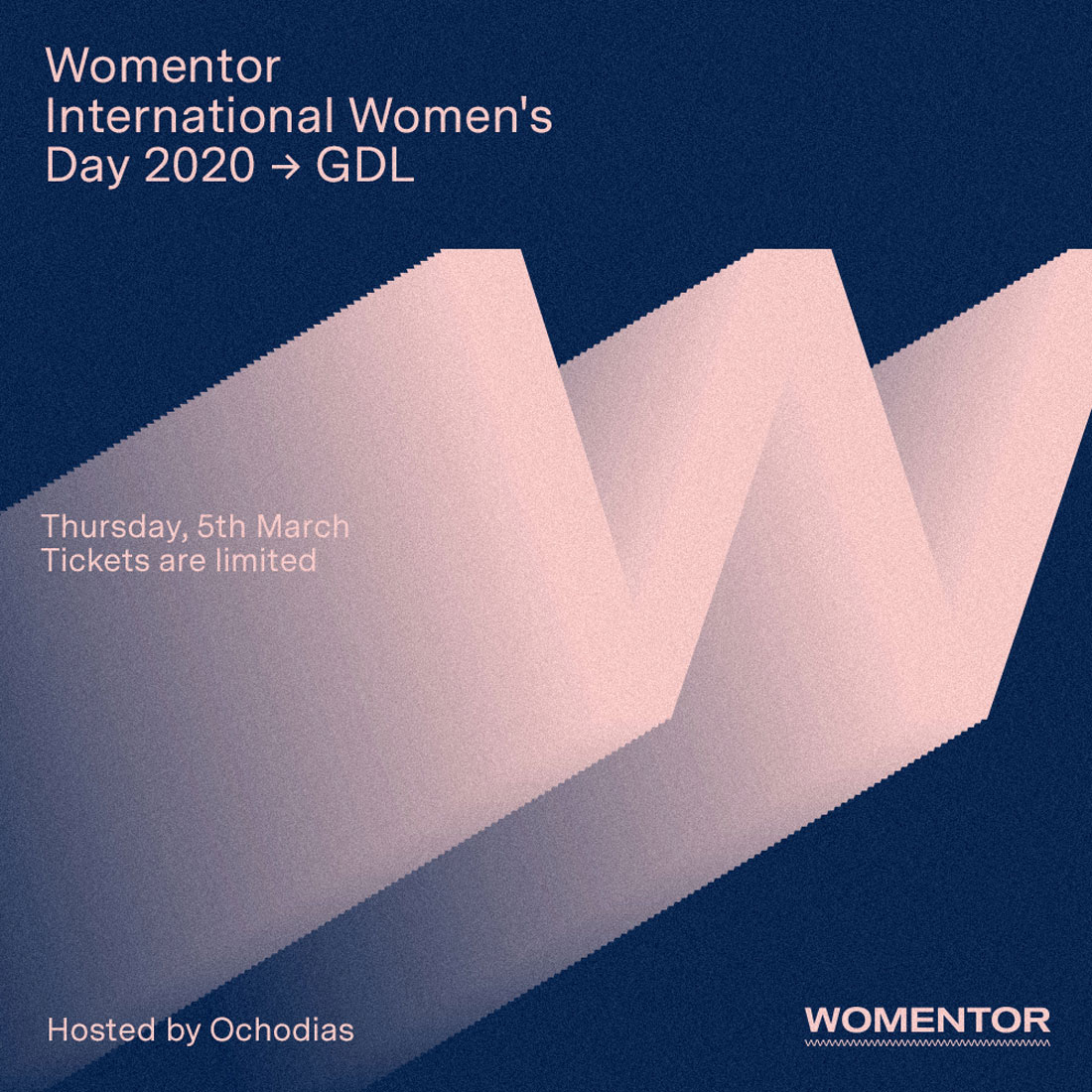 Womentor
International Women's
Day 2020 → GDL

Thursday, 5th March
Tickets are limited

Hosted by Ochodias

WOMENTOR